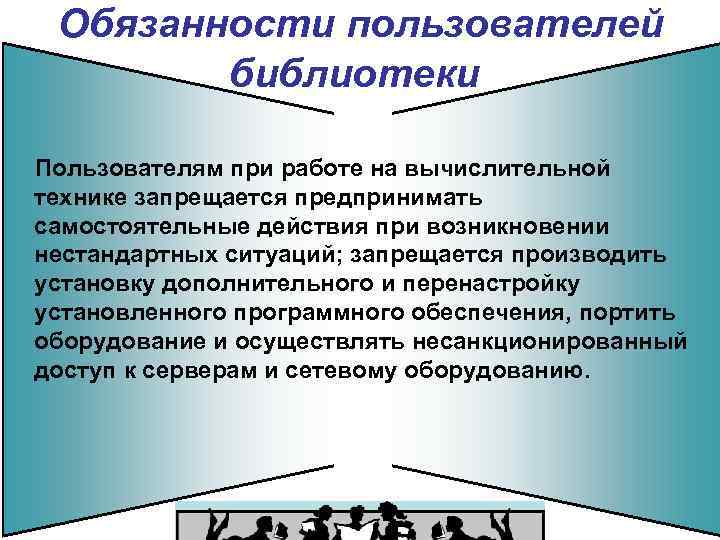 Обязанности пользователей библиотеки

Пользователям при работе на вычислительной технике запрещается предпринимать самостоятельные действия при возникновении нестандартных ситуаций; запрещается производить установку дополнительного и перенастройку установленного программного обеспечения, портить оборудование и осуществлять несанкционированный доступ к серверам и сетевому оборудованию.